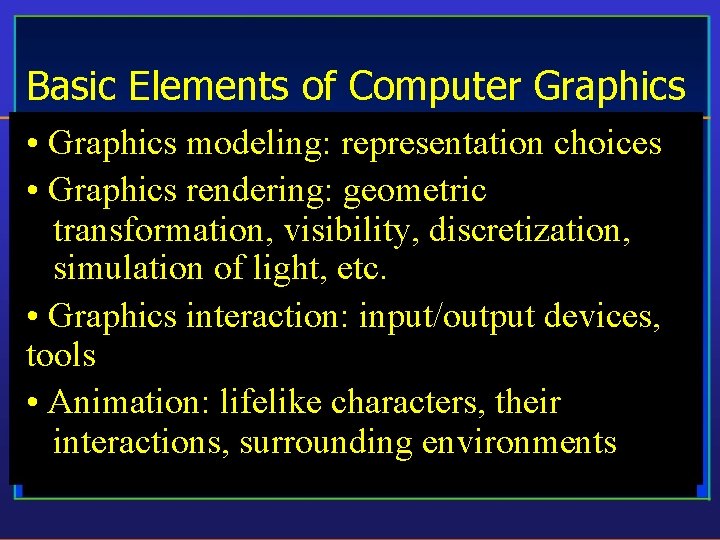 Basic Elements of Computer Graphics

• Graphics modeling: representation choices

• Graphics rendering: geometric transformation, visibility, discretization, simulation of light, etc.

• Graphics interaction: input/output devices, tools

• Animation: lifelike characters, their interactions, surrounding environments